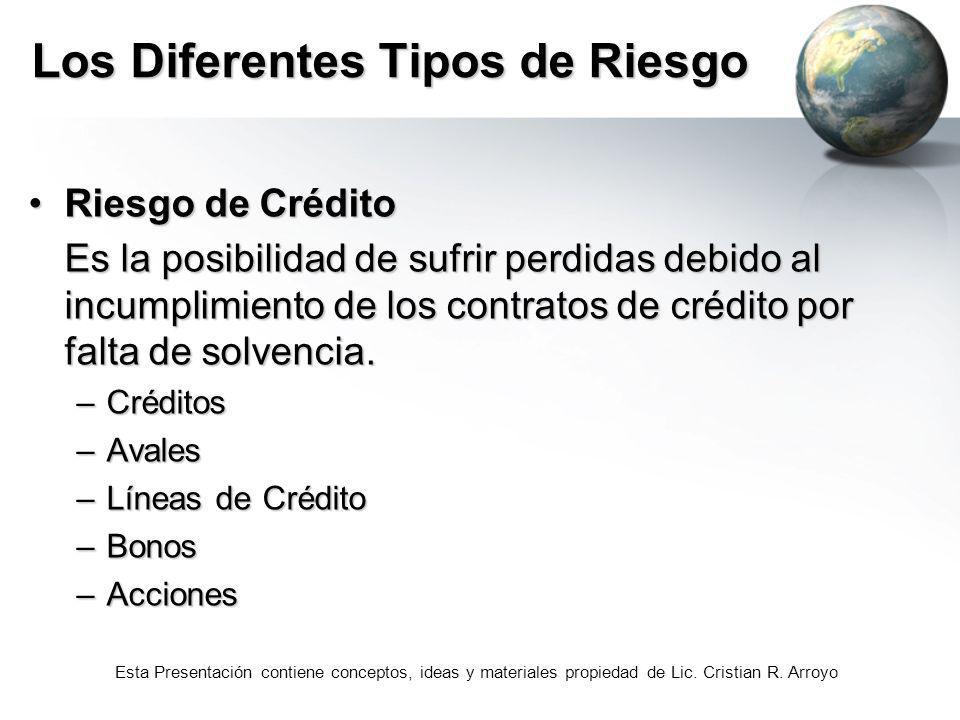 Los Diferentes Tipos de Riesgo

• Riesgo de Crédito

Es la posibilidad de sufrir perdidas debido al incumplimiento de los contratos de crédito por falta de solvencia.

– Créditos
– Avales
– Líneas de Crédito
– Bonos
– Acciones

Esta Presentación contiene conceptos, ideas y materiales propiedad de Lic. Cristian R. Arroyo